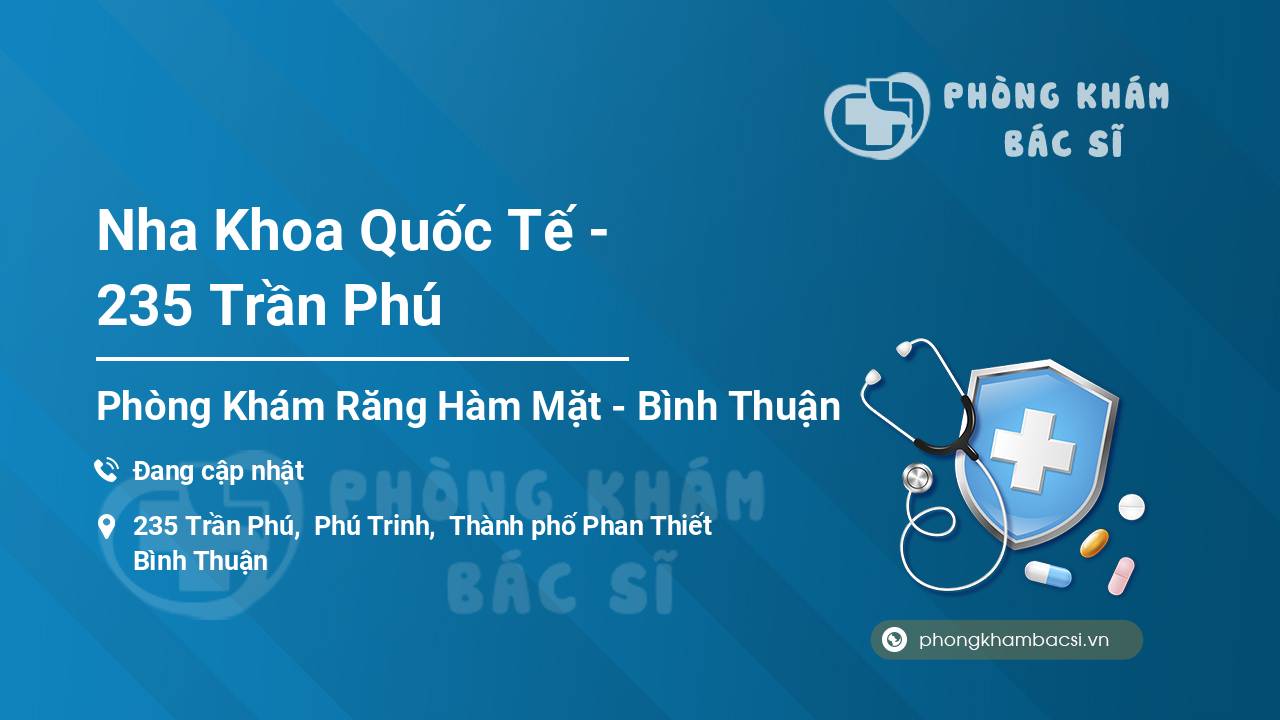 PHÒNG KHÁM
BÁC SĨ

Nha Khoa Quốc Tế - 235 Trần Phú

Phòng Khám Răng Hàm Mặt - Bình Thuận

Đang cập nhật

235 Trần Phú, Phú Trinh, Thành phố Phan Thiết Bình Thuận

PHÒNG KHÁM
BÁC SĨ

phongkhambacsi.vn